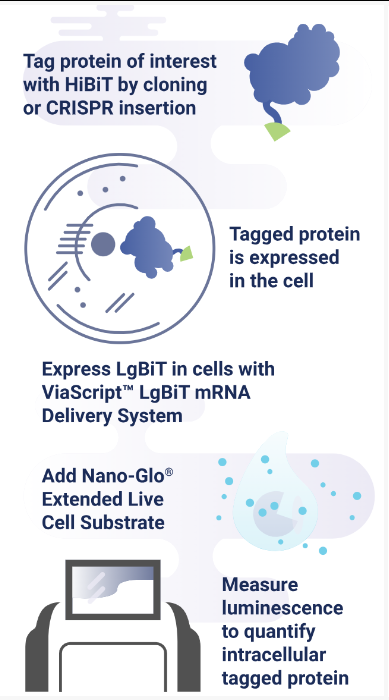 Tag protein of interest with HiBiT by cloning or CRISPR insertion

Tagged protein is expressed in the cell

Express LgBiT in cells with ViaScript™ LgBiT mRNA Delivery System

Add Nano-Glo® Extended Live Cell Substrate

Measure luminescence to quantify intracellular tagged protein